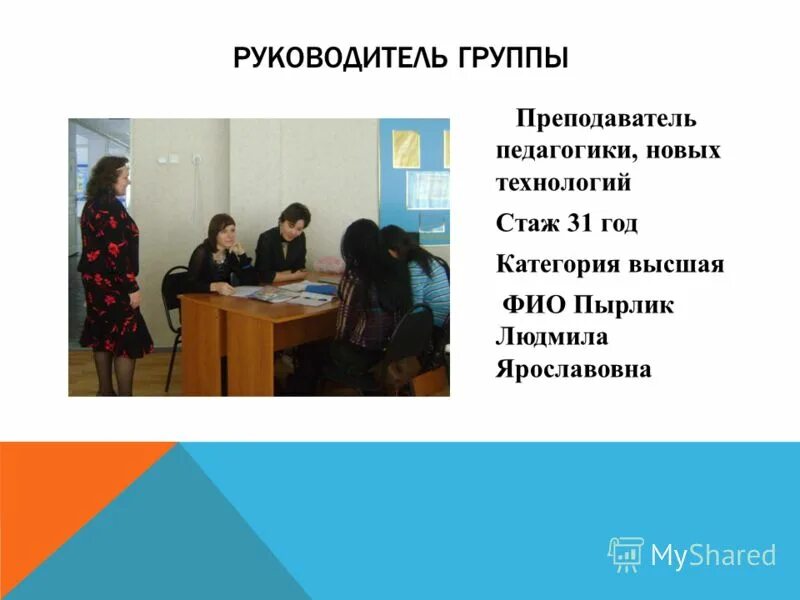 РУКОВОДИТЕЛЬ ГРУППЫ

Преподаватель педагогики, новых технологий

Стаж 31 год

Категория высшая

ФИО Пырлик Людмила Ярославовна

MyShared